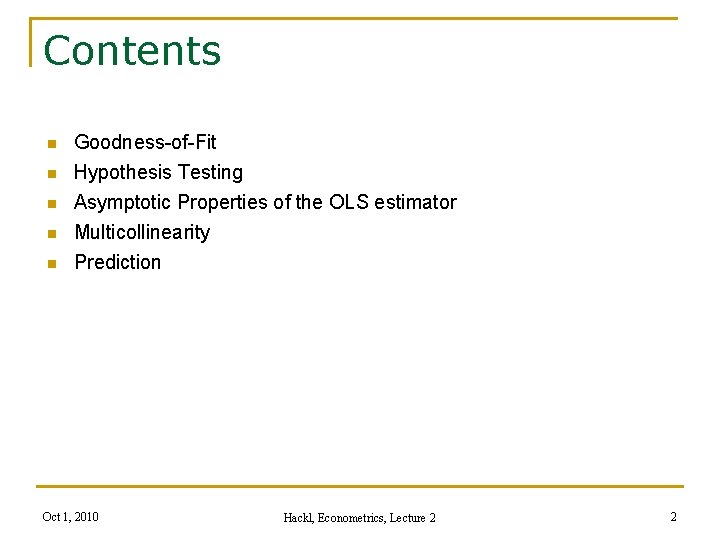 Contents

- Goodness-of-Fit
- Hypothesis Testing
- Asymptotic Properties of the OLS estimator
- Multicollinearity
- Prediction

Oct 1, 2010

Hackl, Econometrics, Lecture 2

2